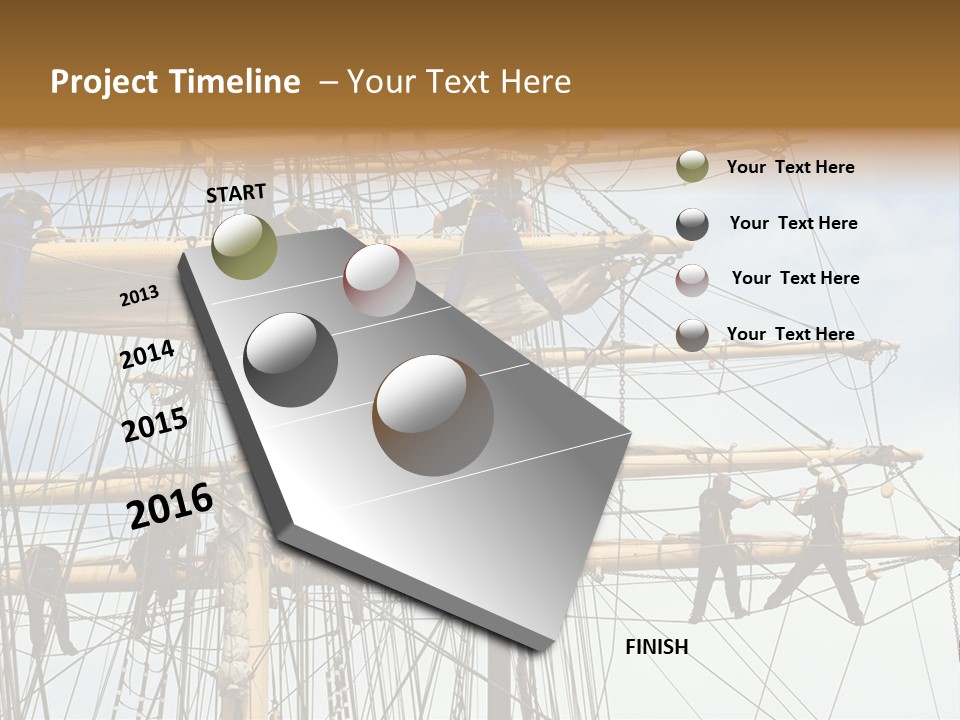 Project Timeline – Your Text Here

START

2013

2014

2015

2016

FINISH

Your Text Here

Your Text Here

Your Text Here

Your Text Here